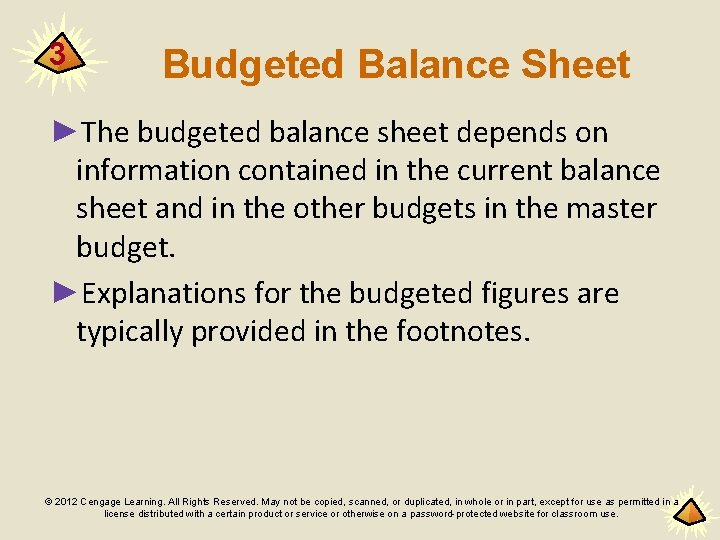 3

Budgeted Balance Sheet

►The budgeted balance sheet depends on information contained in the current balance sheet and in the other budgets in the master budget.

►Explanations for the budgeted figures are typically provided in the footnotes.

© 2012 Cengage Learning. All Rights Reserved. May not be copied, scanned, or duplicated, in whole or in part, except for use as permitted in a license distributed with a certain product or service or otherwise on a password-protected website for classroom use.